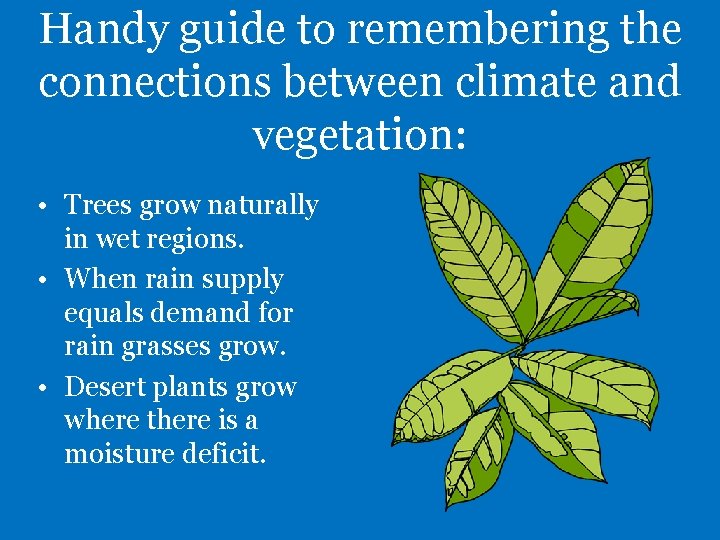 Handy guide to remembering the connections between climate and vegetation:

• Trees grow naturally in wet regions.
• When rain supply equals demand for rain grasses grow.
• Desert plants grow where there is a moisture deficit.